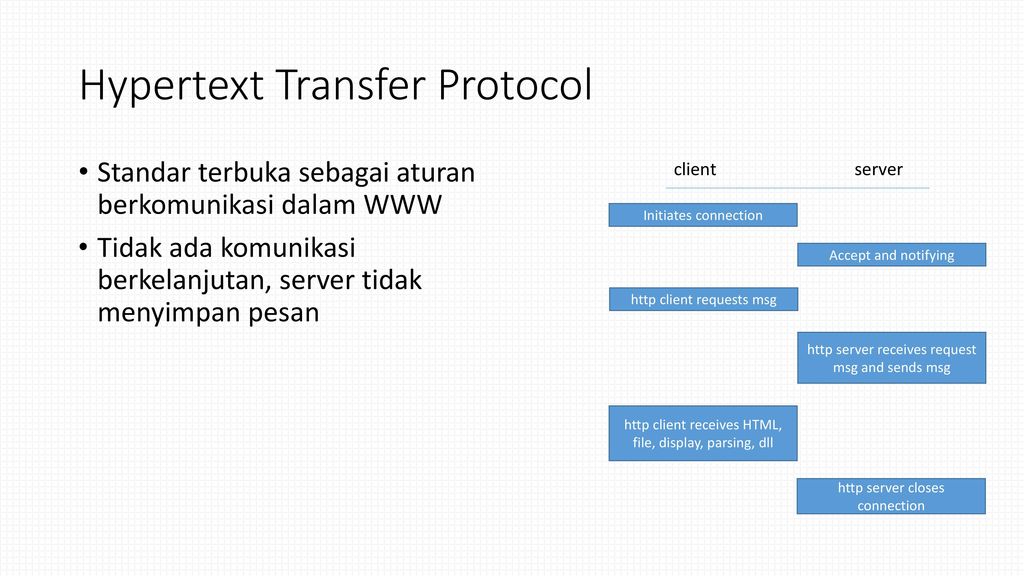 Hypertext Transfer Protocol

• Standar terbuka sebagai aturan berkomunikasi dalam WWW
• Tidak ada komunikasi berkelanjutan, server tidak menyimpan pesan

client

server

Initiates connection

Accept and notifying

http client requests msg

http server receives request msg and sends msg

http client receives HTML, file, display, parsing, dll

http server closes connection